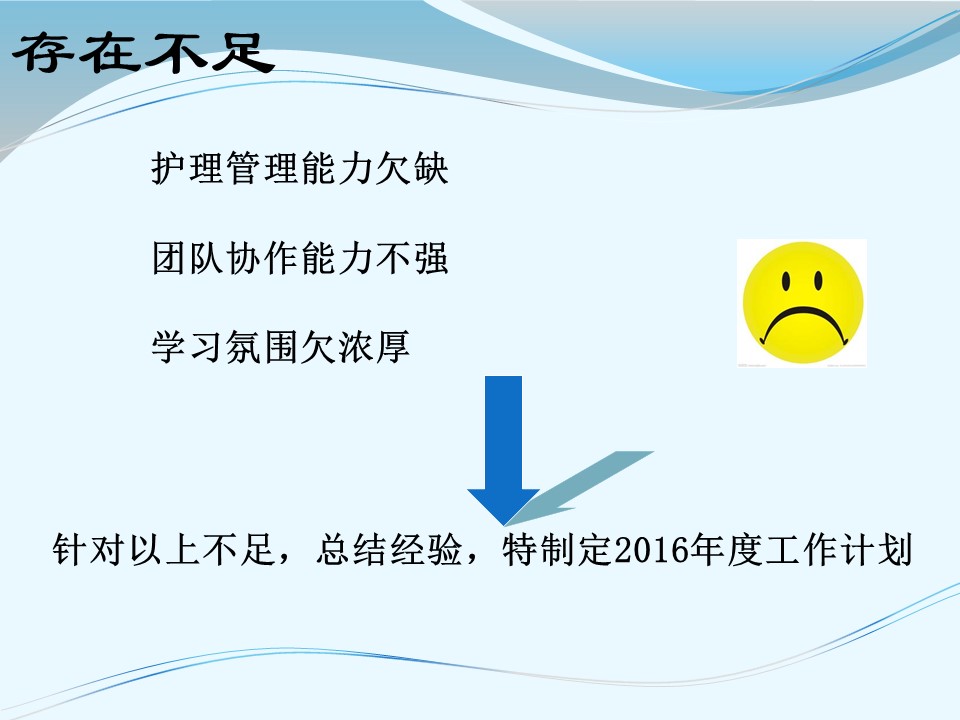 存在不足

护理管理能力欠缺

团队协作能力不强

学习氛围欠浓厚

针对以上不足，总结经验，特制定2016年度工作计划